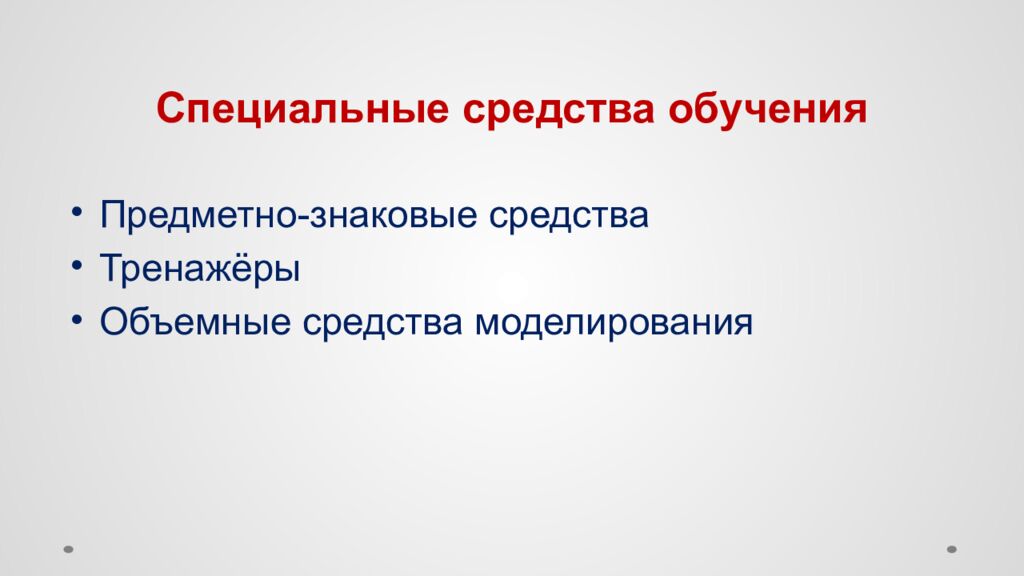 Специальные средства обучения

• Предметно-знаковые средства
• Тренажёры
• Объемные средства моделирования